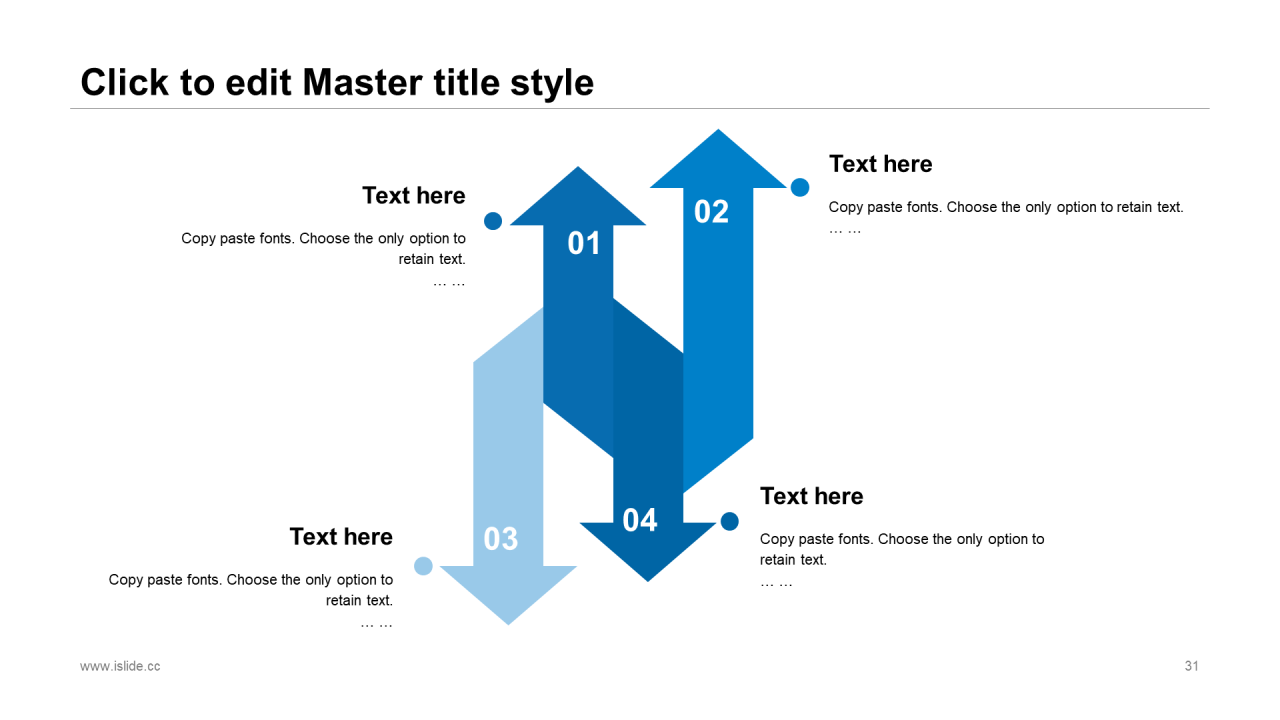 Click to edit Master title style

Text here

Copy paste fonts. Choose the only option to retain text.
… …

01

02

Text here

Copy paste fonts. Choose the only option to retain text.
… …

Text here

Copy paste fonts. Choose the only option to retain text.
… …

03

04

Text here

Copy paste fonts. Choose the only option to retain text.
… …

www.islide.cc

31